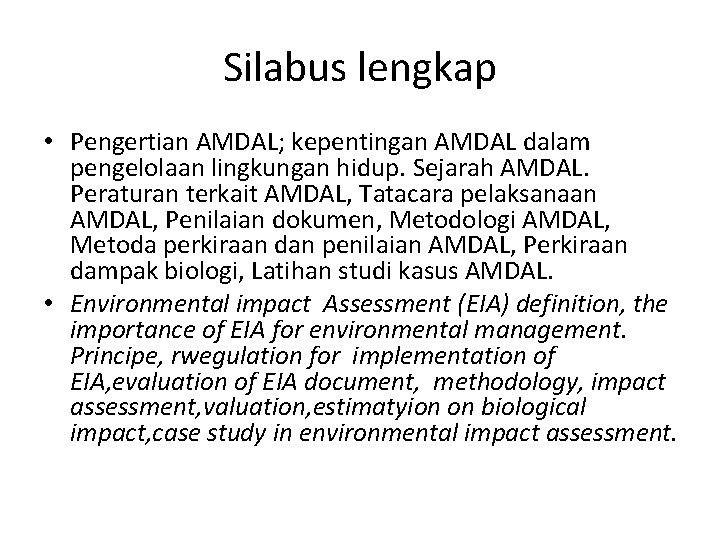 Silabus lengkap

• Pengertian AMDAL; kepentingan AMDAL dalam pengelolaan lingkungan hidup. Sejarah AMDAL. Peraturan terkait AMDAL, Tatacara pelaksanaan AMDAL, Penilaian dokumen, Metodologi AMDAL, Metoda perkiraan dan penilaian AMDAL, Perkiraan dampak biologi, Latihan studi kasus AMDAL.

• Environmental impact Assessment (EIA) definition, the importance of EIA for environmental management. Principe, rwegulation for implementation of EIA,evaluation of EIA document, methodology, impact assessment,valuation,estimatyion on biological impact,case study in environmental impact assessment.